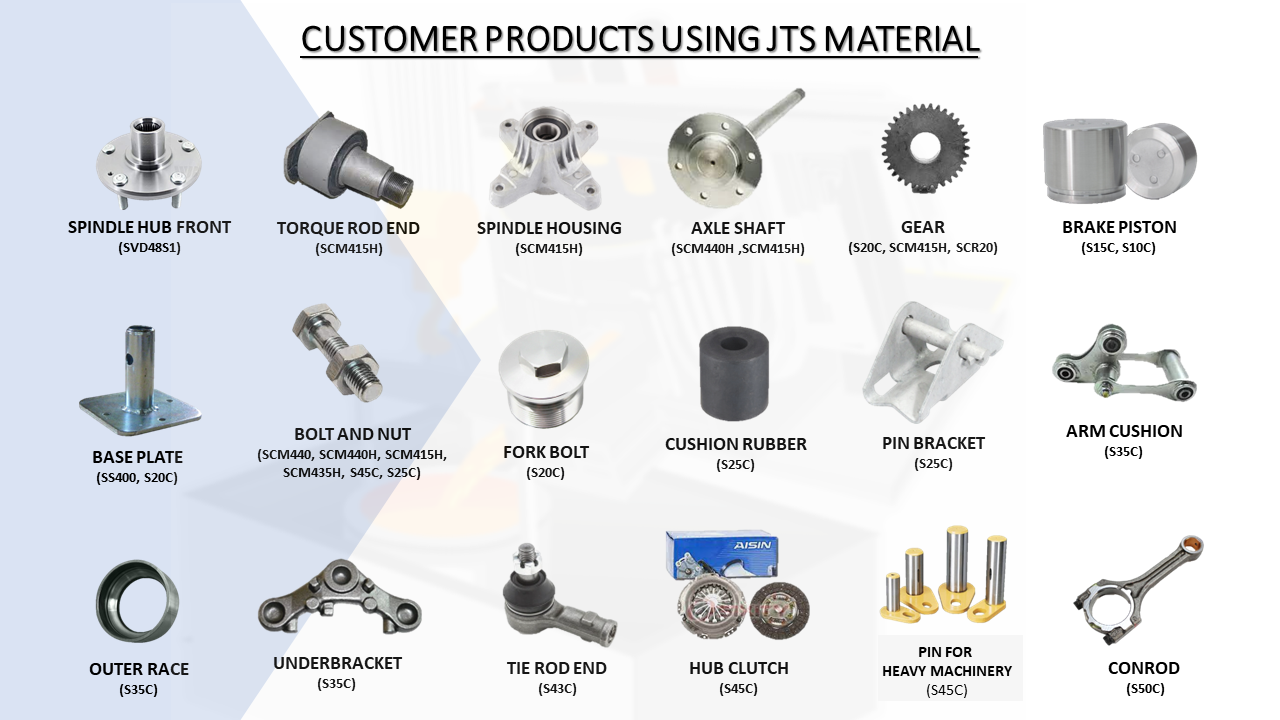 CUSTOMER PRODUCTS USING JTS MATERIAL

SPINDLE HUB FRONT
(SVD48S1)

TORQUE ROD END
(SCM415H)

SPINDLE HOUSING
(SCM415H)

AXLE SHAFT
(SCM440H ,SCM415H)

GEAR
(S20C, SCM415H, SCR20)

BRAKE PISTON
(S15C, S10C)

BASE PLATE
(SS400, S20C)

BOLT AND NUT
(SCM440, SCM440H, SCM415H, SCM435H, S45C, S25C)

FORK BOLT
(S20C)

CUSHION RUBBER
(S25C)

PIN BRACKET
(S25C)

ARM CUSHION
(S35C)

OUTER RACE
(S35C)

UNDERBRACKET
(S35C)

TIE ROD END
(S43C)

AISIN

HUB CLUTCH
(S45C)

PIN FOR
HEAVY MACHINERY
(S45C)

CONROD
(S50C)